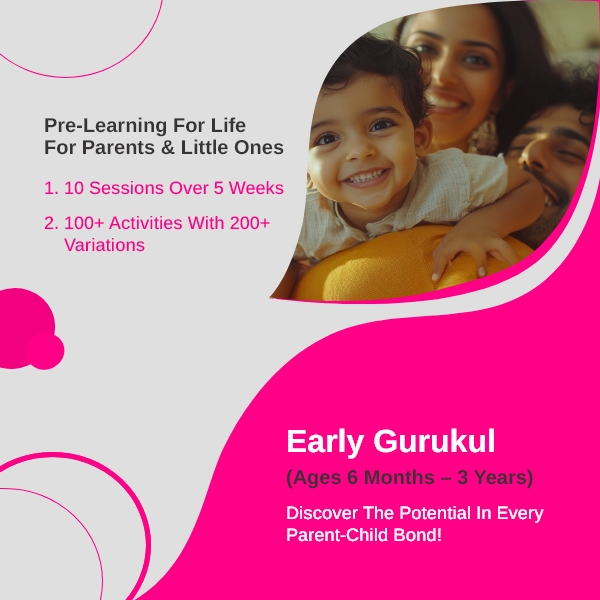 Pre-Learning For Life
For Parents & Little Ones

1. 10 Sessions Over 5 Weeks

2. 100+ Activities With 200+ Variations

Early Gurukul

(Ages 6 Months – 3 Years)

Discover The Potential In Every Parent-Child Bond!